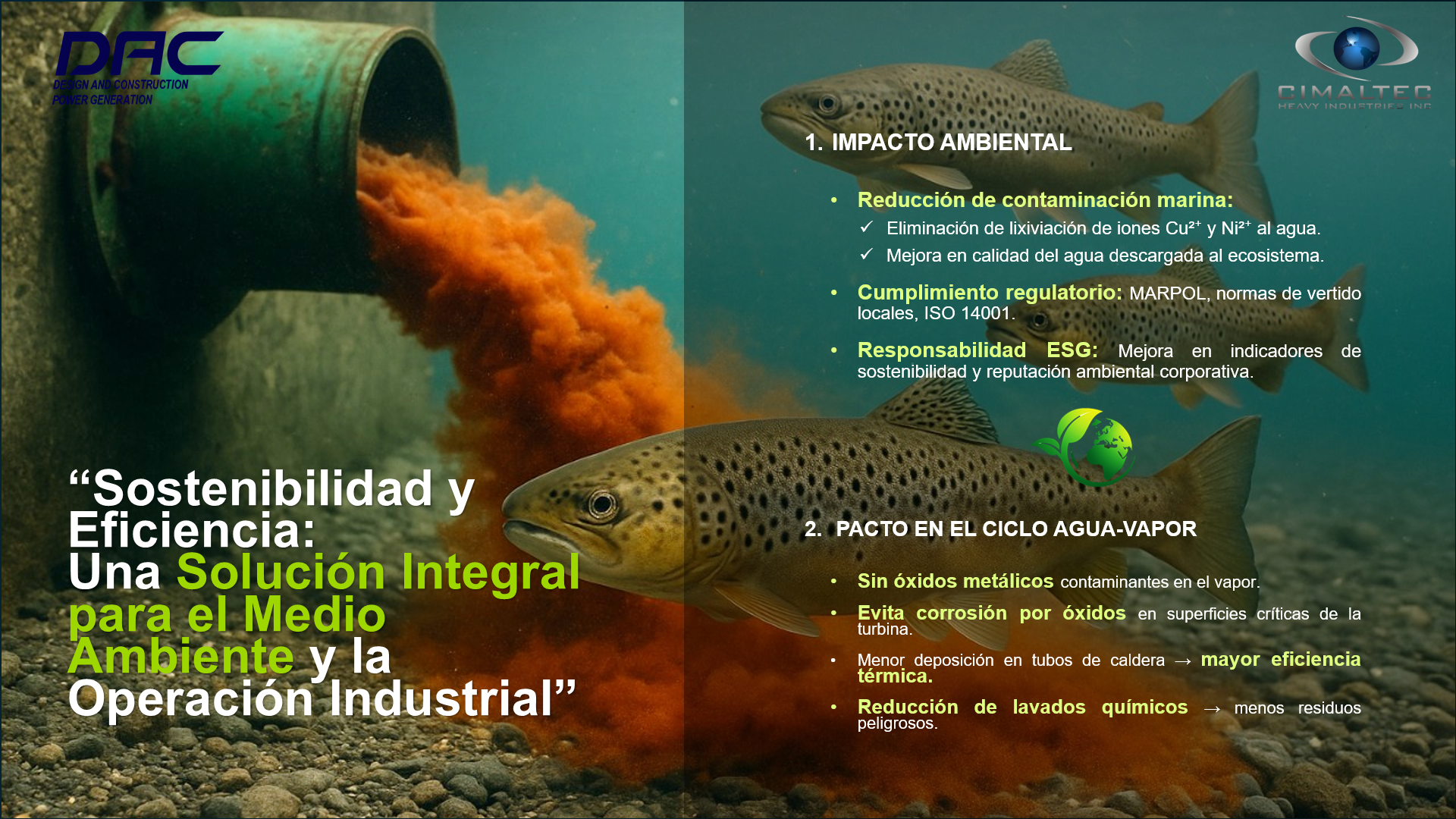 DAC
DESIGN AND CONSTRUCTION
POWER GENERATION

CIMALTEC
HEAVY INDUSTRIES INC

“Sostenibilidad y Eficiencia: Una Solución Integral para el Medio Ambiente y la Operación Industrial”

1. IMPACTO AMBIENTAL

• Reducción de contaminación marina:
✓ Eliminación de lixiviación de iones $Cu^{2+}$ y $Ni^{2+}$ al agua.
✓ Mejora en calidad del agua descargada al ecosistema.

• Cumplimiento regulatorio: MARPOL, normas de vertido locales, ISO 14001.

• Responsabilidad ESG: Mejora en indicadores de sostenibilidad y reputación ambiental corporativa.

2. PACTO EN EL CICLO AGUA-VAPOR

• Sin óxidos metálicos contaminantes en el vapor.

• Evita corrosión por óxidos en superficies críticas de la turbina.

• Menor deposición en tubos de caldera → mayor eficiencia térmica.

• Reducción de lavados químicos → menos residuos peligrosos.